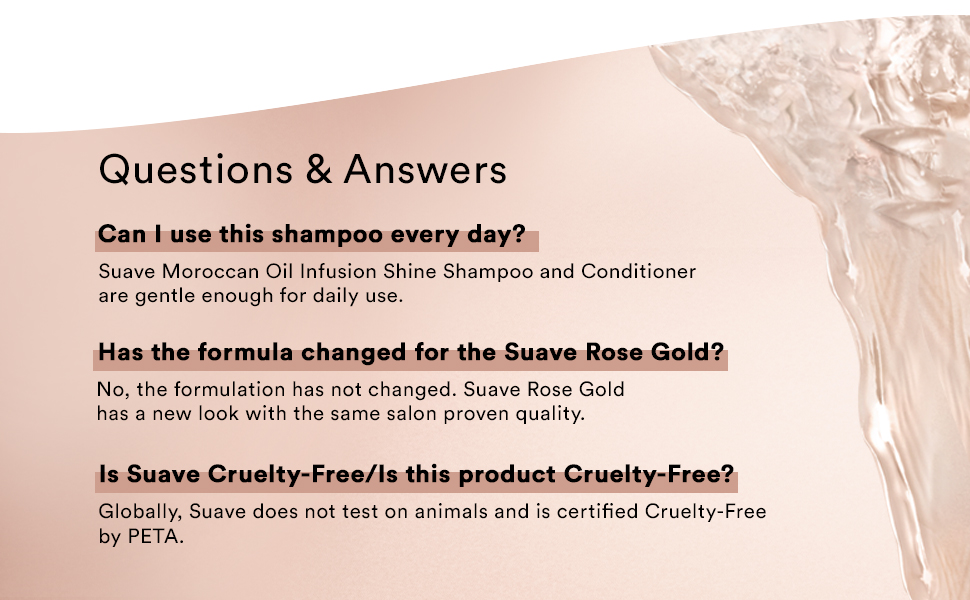 Questions & Answers

Can I use this shampoo every day?

Suave Moroccan Oil Infusion Shine Shampoo and Conditioner are gentle enough for daily use.

Has the formula changed for the Suave Rose Gold?

No, the formulation has not changed. Suave Rose Gold has a new look with the same salon proven quality.

Is Suave Cruelty-Free/Is this product Cruelty-Free?

Globally, Suave does not test on animals and is certified Cruelty-Free by PETA.